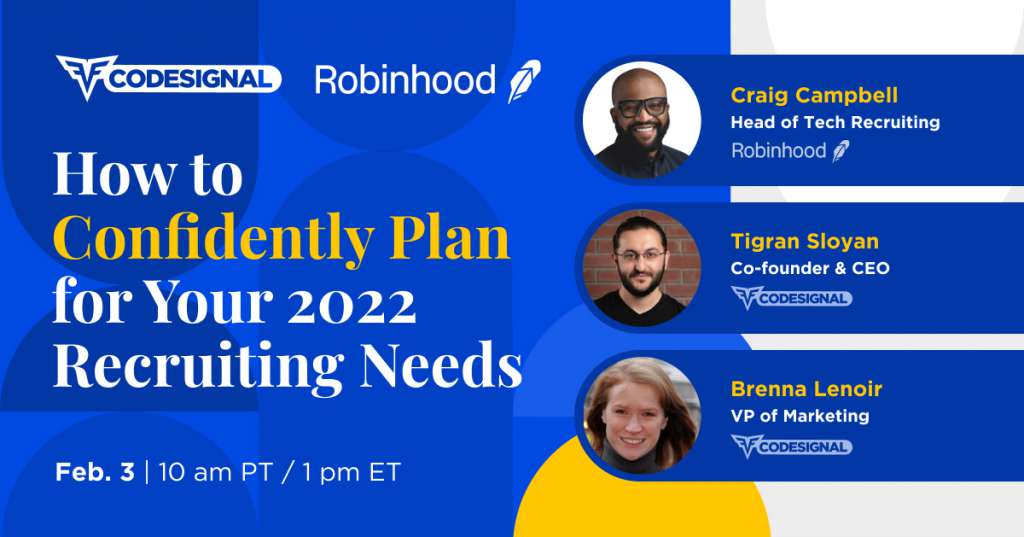 CODESIGNAL Robinhood

How to Confidently Plan for Your 2022 Recruiting Needs

Feb. 3 | 10 am PT / 1 pm ET

Craig Campbell
Head of Tech Recruiting
Robinhood

Tigran Sloyan
Co-founder & CEO
CODESIGNAL

Brenna Lenoir
VP of Marketing
CODESIGNAL